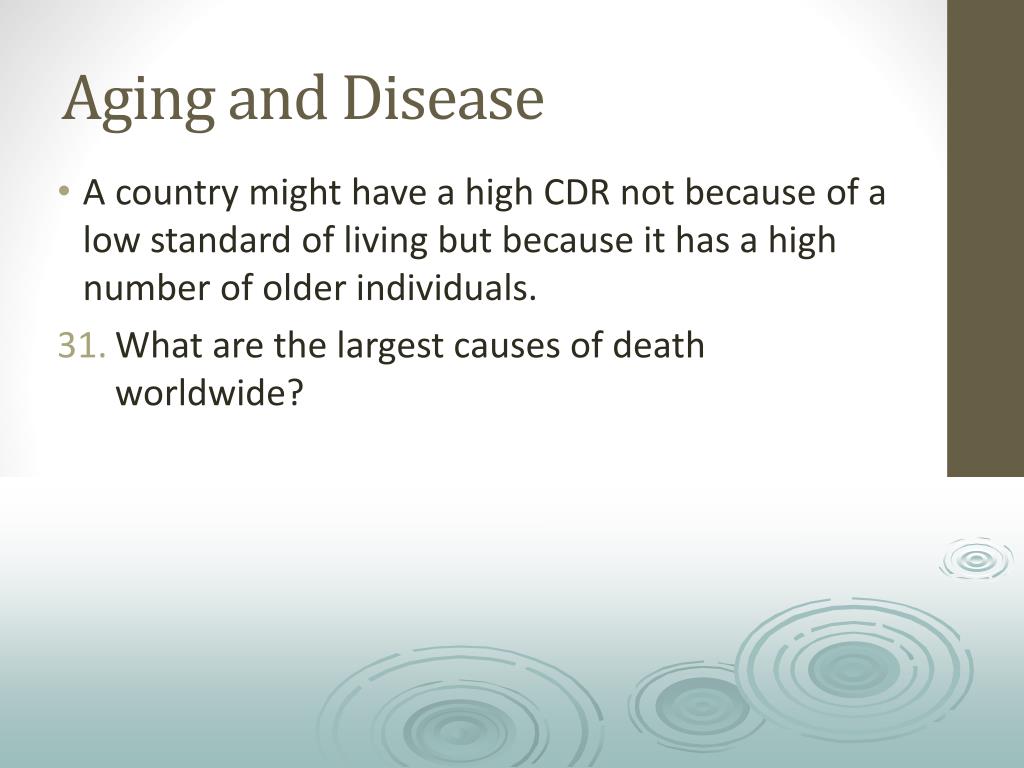 Aging and Disease

• A country might have a high CDR not because of a low standard of living but because it has a high number of older individuals.

31. What are the largest causes of death worldwide?